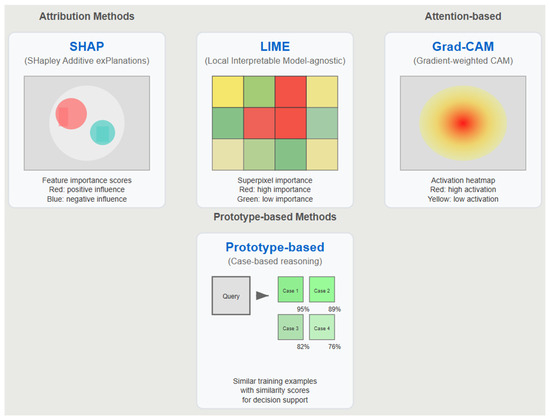 Attribution Methods

Attention-based

SHAP
(SHapley Additive exPlanations)

Feature importance scores
Red: positive influence
Blue: negative influence

LIME
(Local Interpretable Model-agnostic)

Superpixel importance
Red: high importance
Green: low importance

Grad-CAM
(Gradient-weighted CAM)

Activation heatmap
Red: high activation
Yellow: low activation

Prototype-based Methods

Prototype-based
(Case-based reasoning)

Query

Case 1
Case 2
95%
89%
Case 3
Case 4
82%
76%

Similar training examples
with similarity scores
for decision support